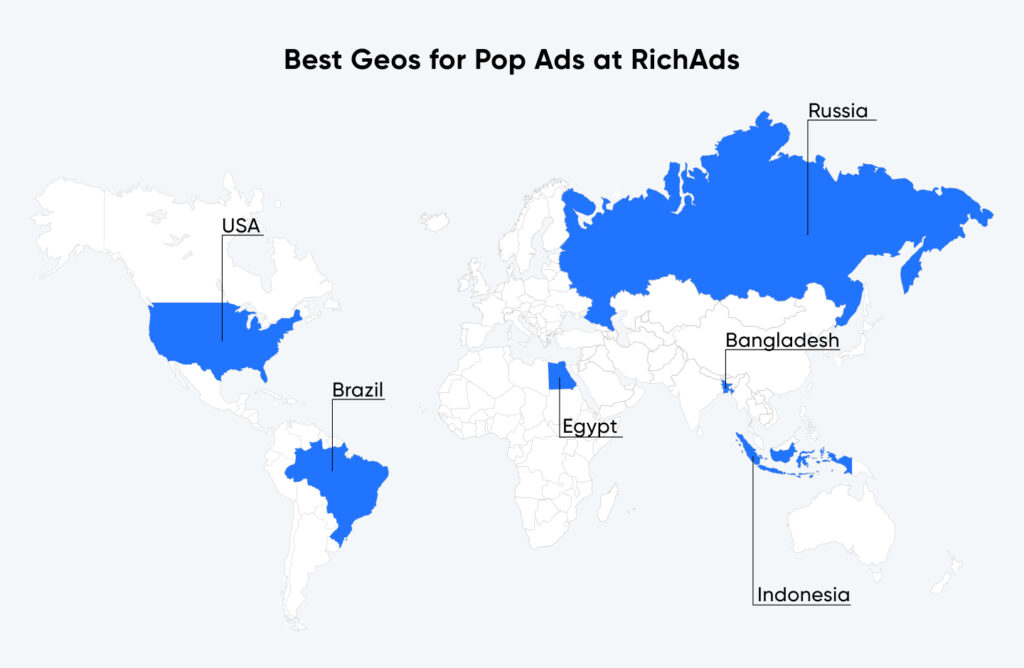 Best Geos for Pop Ads at RichAds

Russia

USA

Bangladesh

Brazil

Egypt

Indonesia